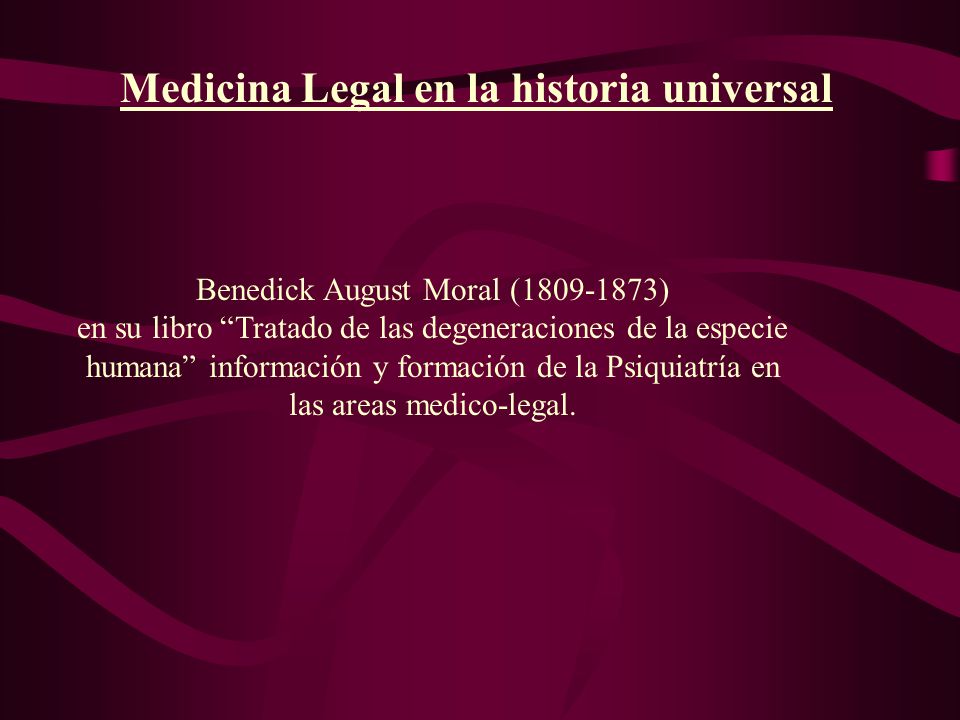 Medicina Legal en la historia universal

Benedick August Moral (1809-1873) en su libro “Tratado de las degeneraciones de la especie humana” información y formación de la Psiquiatría en las areas medico-legal.